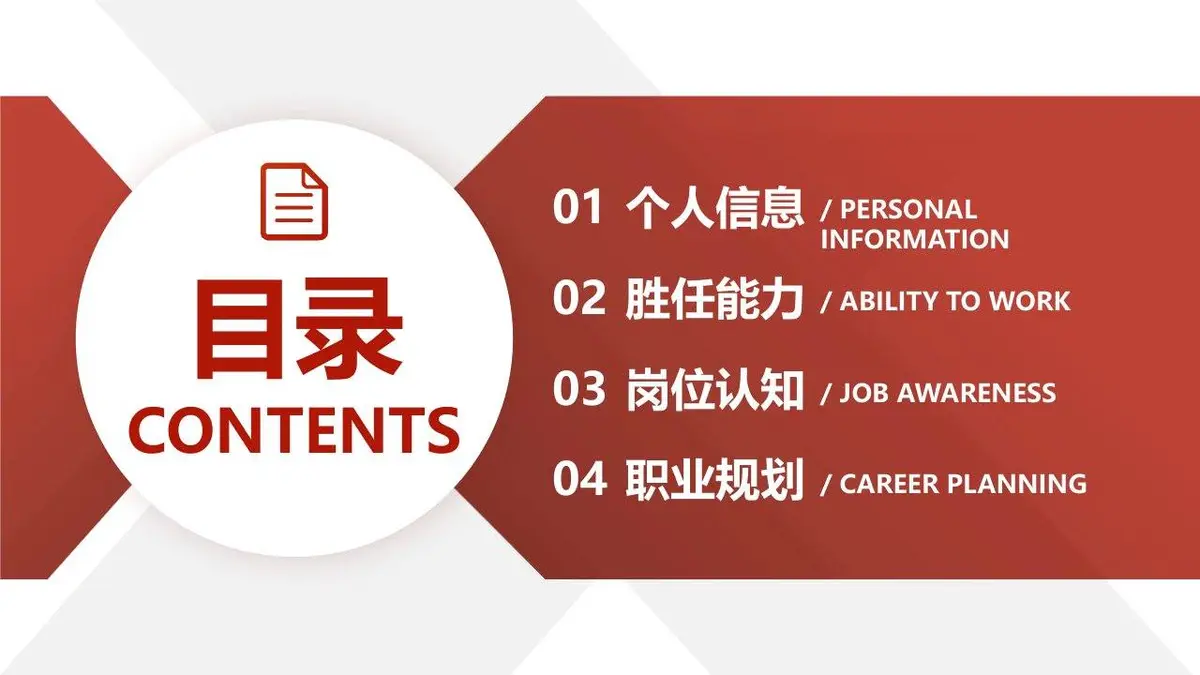 目录
CONTENTS

01 个人信息 / PERSONAL INFORMATION

02 胜任能力 / ABILITY TO WORK

03 岗位认知 / JOB AWARENESS

04 职业规划 / CAREER PLANNING